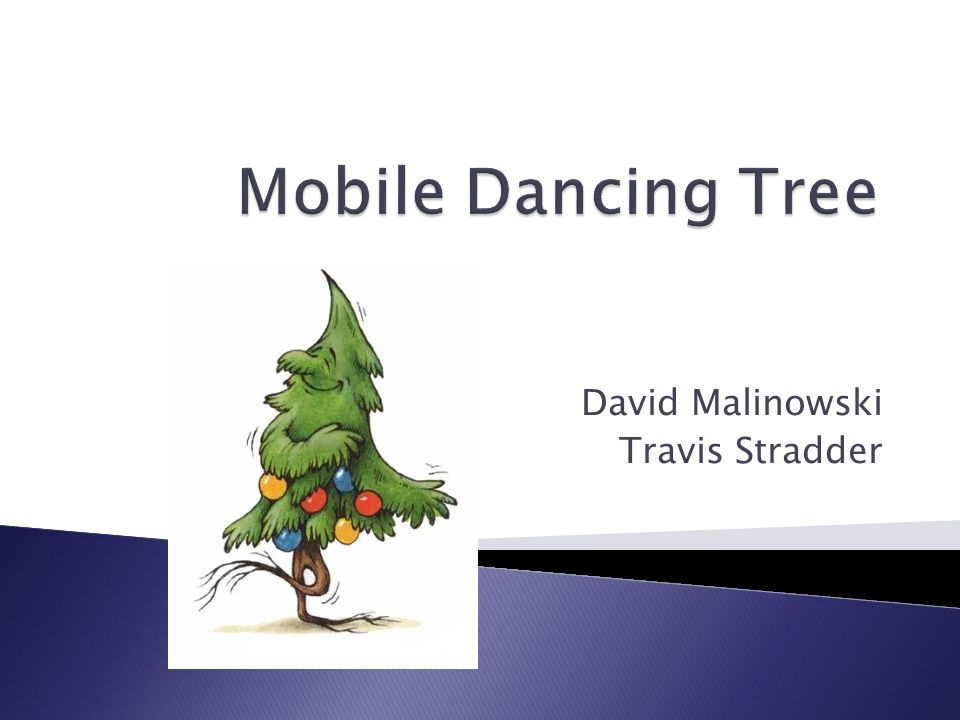 Mobile Dancing Tree

David Malinowski
Travis Stradder